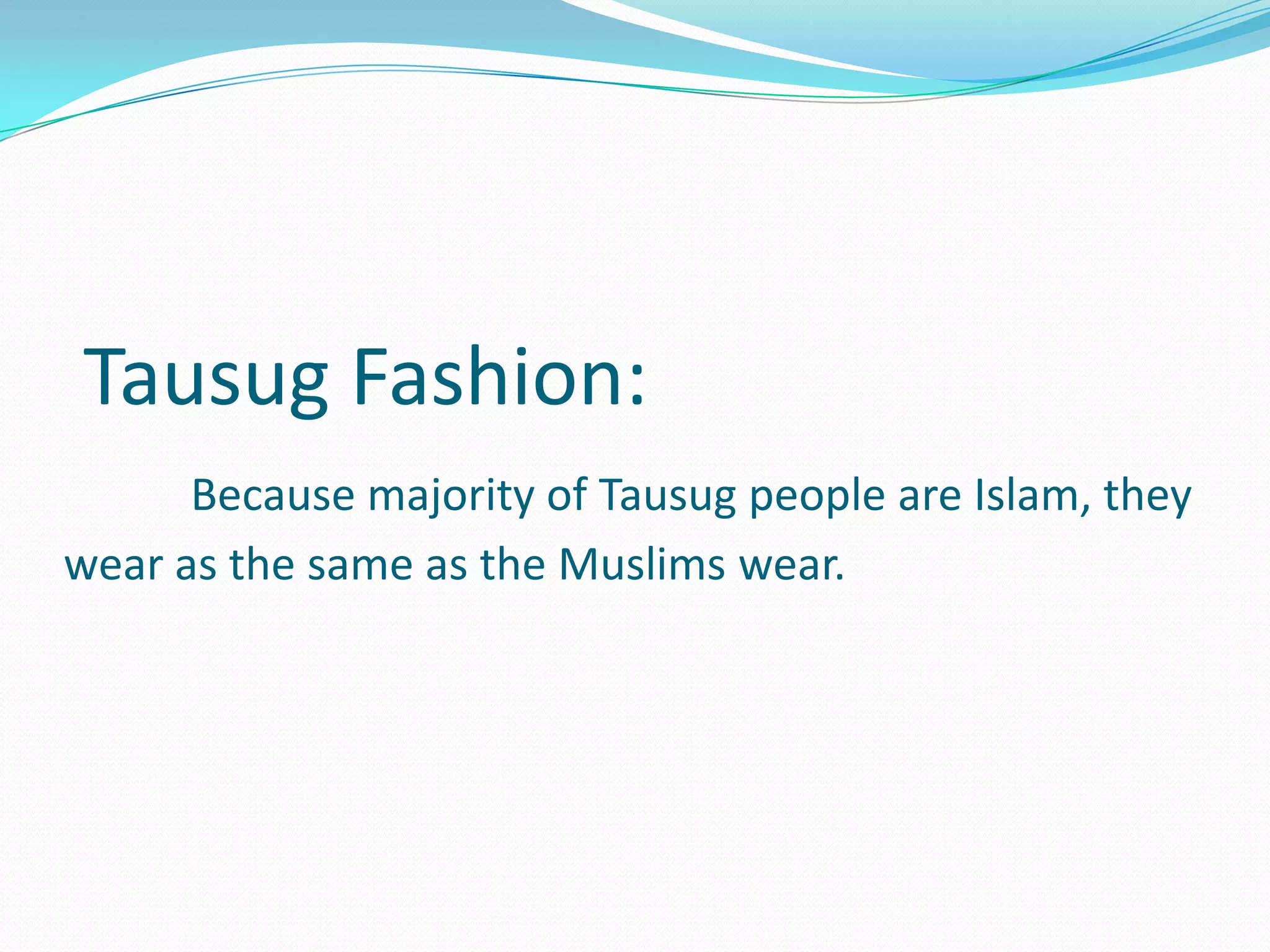 Tausug Fashion:

Because majority of Tausug people are Islam, they wear as the same as the Muslims wear.